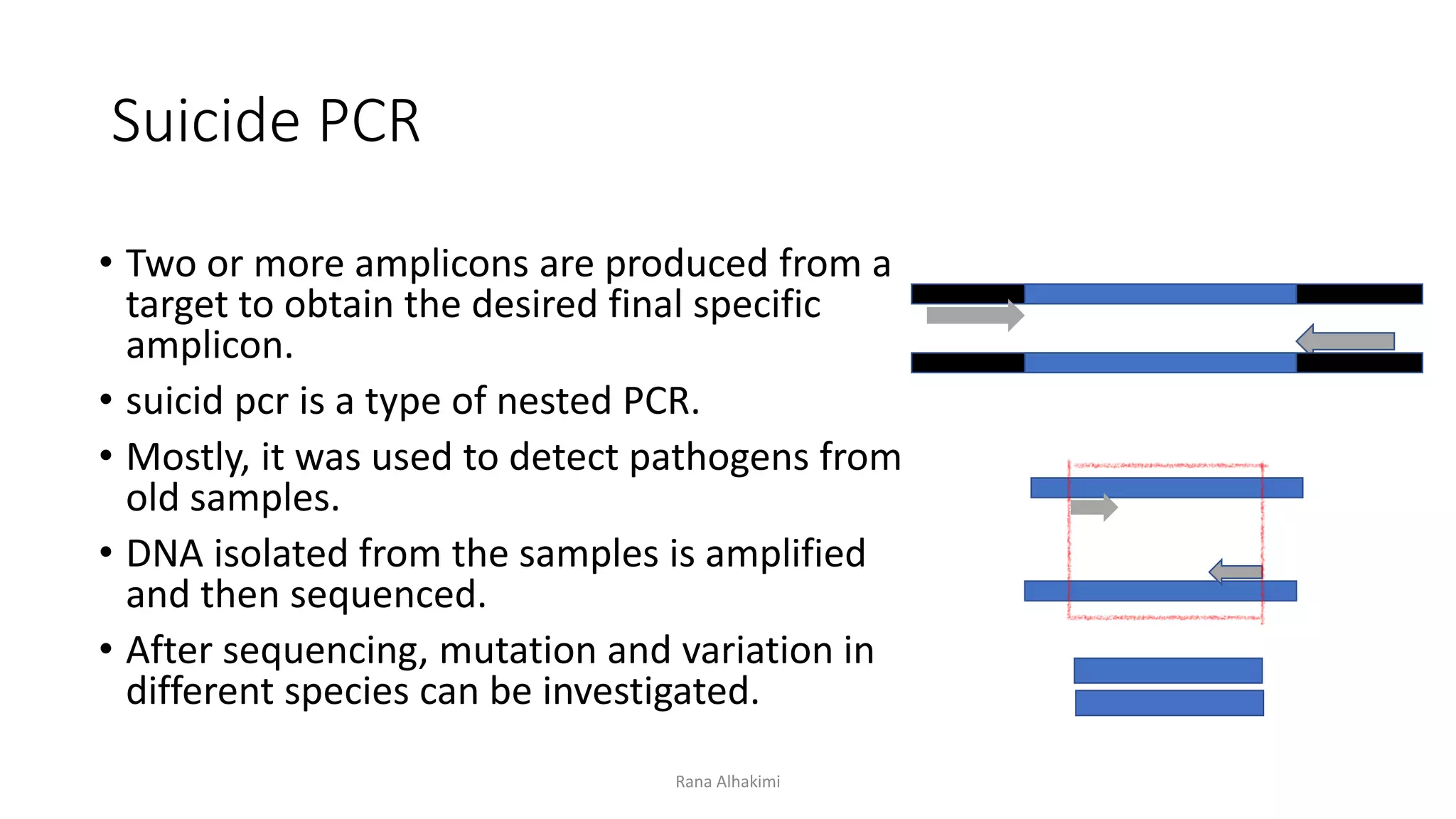 Suicide PCR

• Two or more amplicons are produced from a target to obtain the desired final specific amplicon.
• suicid pcr is a type of nested PCR.
• Mostly, it was used to detect pathogens from old samples.
• DNA isolated from the samples is amplified and then sequenced.
• After sequencing, mutation and variation in different species can be investigated.

Rana Alhakimi